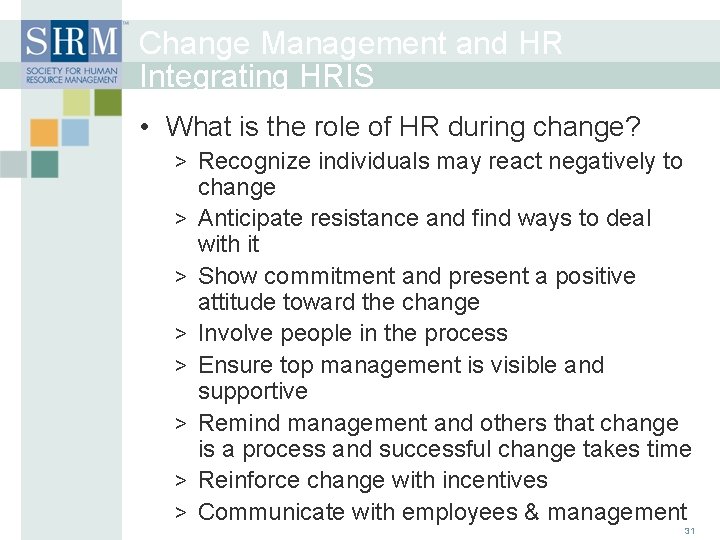 SHRM™
SOCIETY FOR HUMAN RESOURCE MANAGEMENT

Change Management and HR
Integrating HRIS

• What is the role of HR during change?
> Recognize individuals may react negatively to change
> Anticipate resistance and find ways to deal with it
> Show commitment and present a positive attitude toward the change
> Involve people in the process
> Ensure top management is visible and supportive
> Remind management and others that change is a process and successful change takes time
> Reinforce change with incentives
> Communicate with employees & management

31